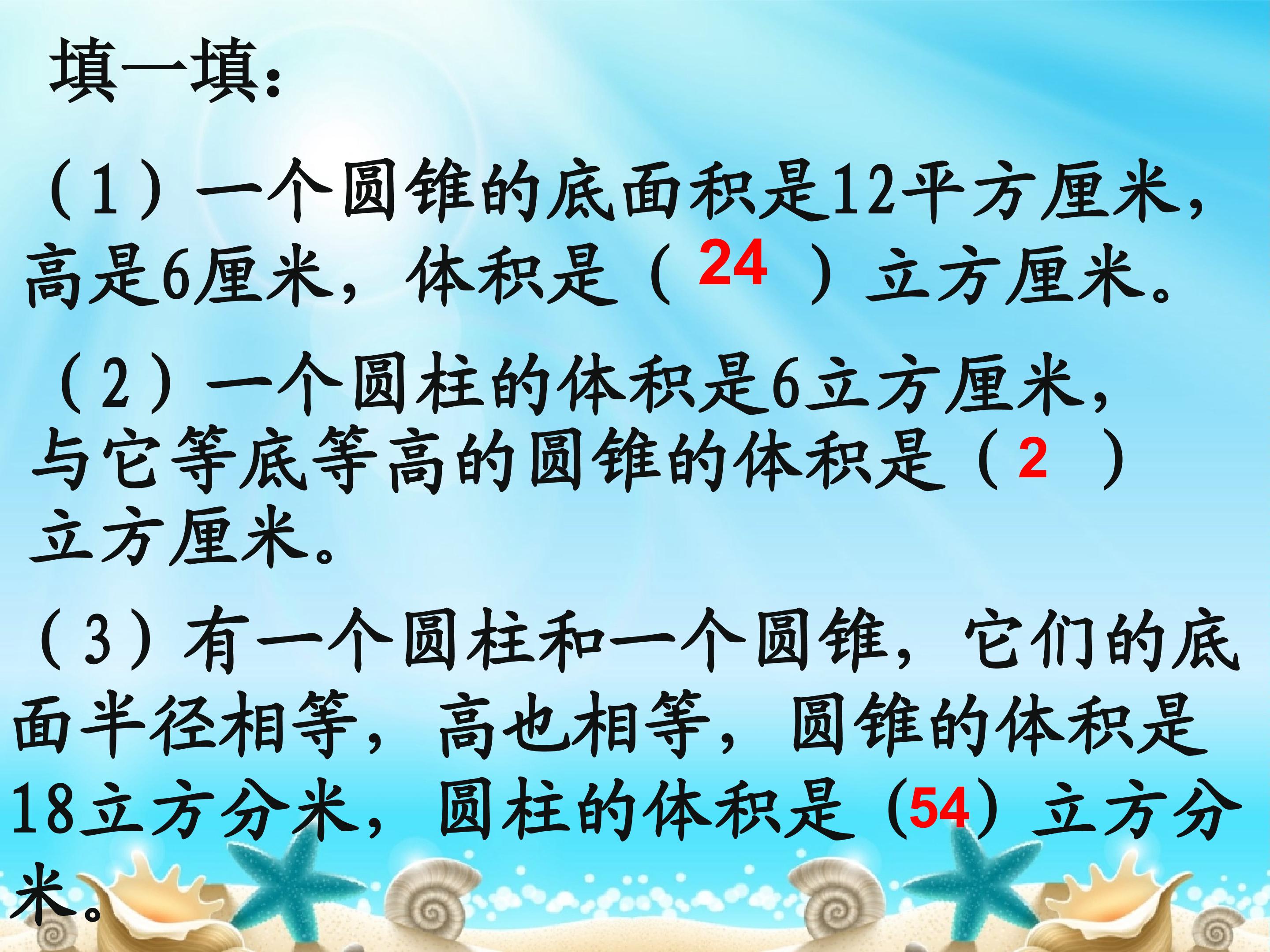 填一填：

（1）一个圆锥的底面积是12平方厘米，高是6厘米，体积是（ 24 ）立方厘米。

（2）一个圆柱的体积是6立方厘米，与它等底等高的圆锥的体积是（ 2 ）立方厘米。

（3）有一个圆柱和一个圆锥，它们的底面半径相等，高也相等，圆锥的体积是18立方分米，圆柱的体积是（54）立方分米。